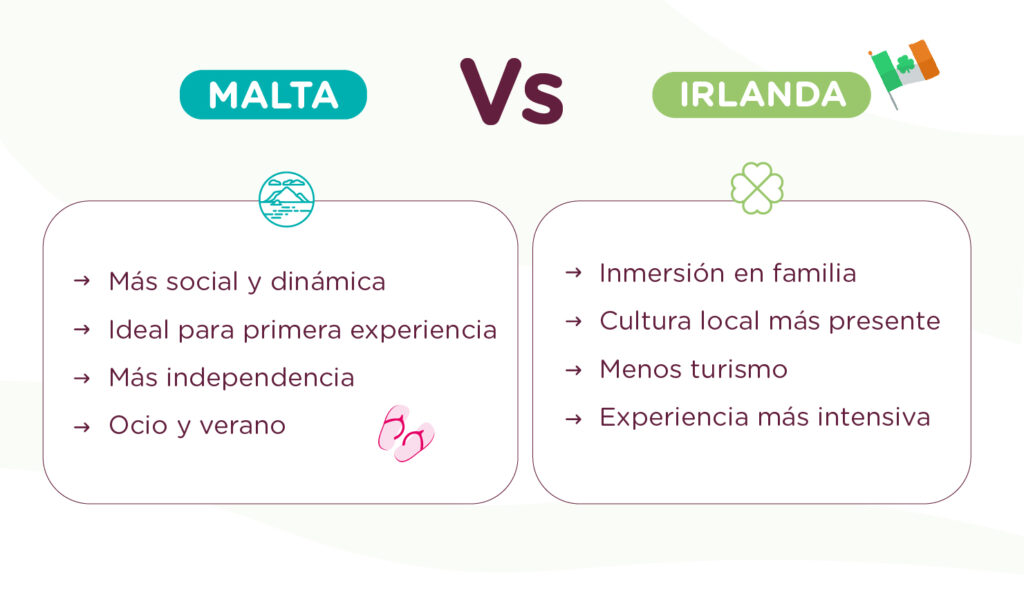 MALTA

Vs

IRLANDA

→ Más social y dinámica
→ Ideal para primera experiencia
→ Más independencia
→ Ocio y verano

→ Inmersión en familia
→ Cultura local más presente
→ Menos turismo
→ Experiencia más intensiva